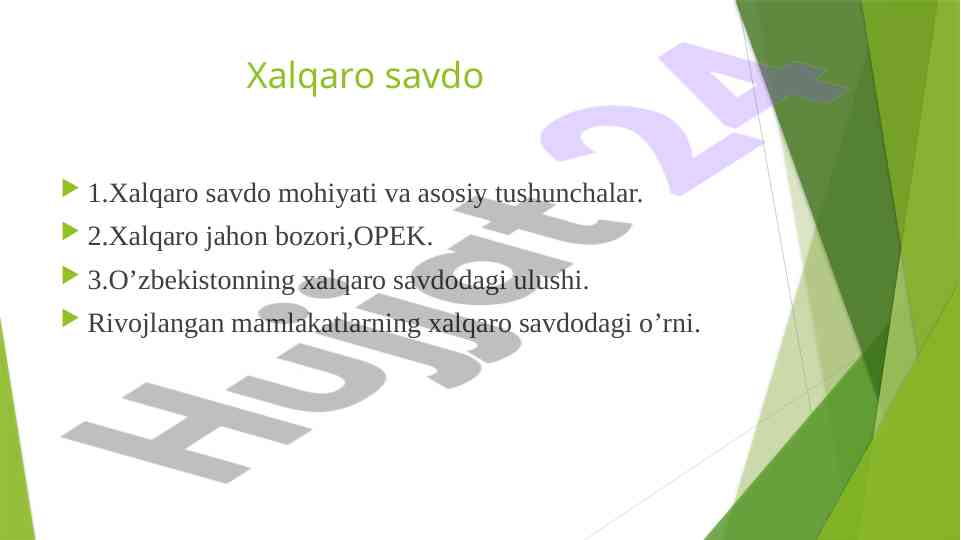 Xalqaro savdo

1.Xalqaro savdo mohiyati va asosiy tushunchalar.

2.Xalqaro jahon bozori,OPEK.

3.O’zbekistonning xalqaro savdodagi ulushi.

Rivojlangan mamlakatlarning xalqaro savdodagi o’rni.

Hujjat 24